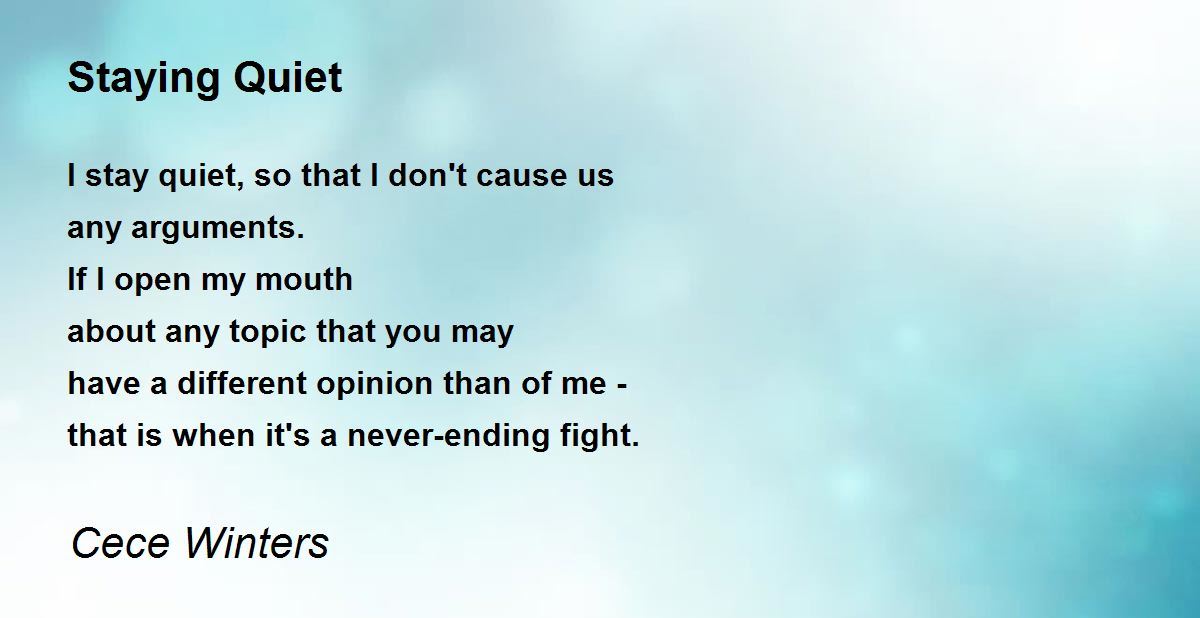 Staying Quiet

I stay quiet, so that I don't cause us
any arguments.
If I open my mouth
about any topic that you may
have a different opinion than of me -
that is when it's a never-ending fight.

Cece Winters